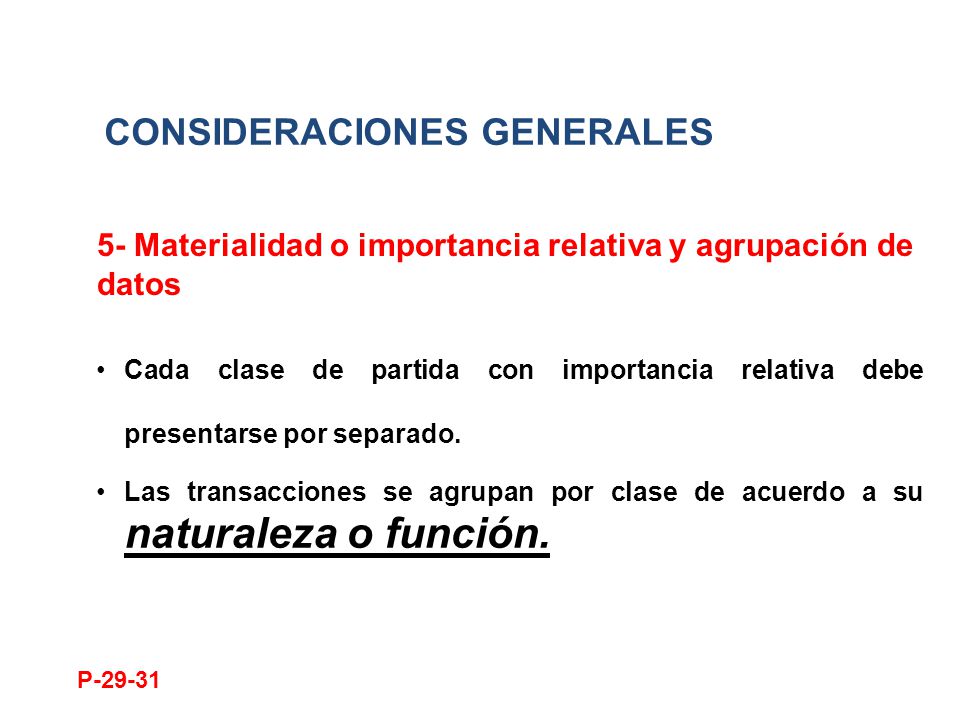 CONSIDERACIONES GENERALES

5- Materialidad o importancia relativa y agrupación de datos

• Cada clase de partida con importancia relativa debe presentarse por separado.

• Las transacciones se agrupan por clase de acuerdo a su naturaleza o función.

P-29-31